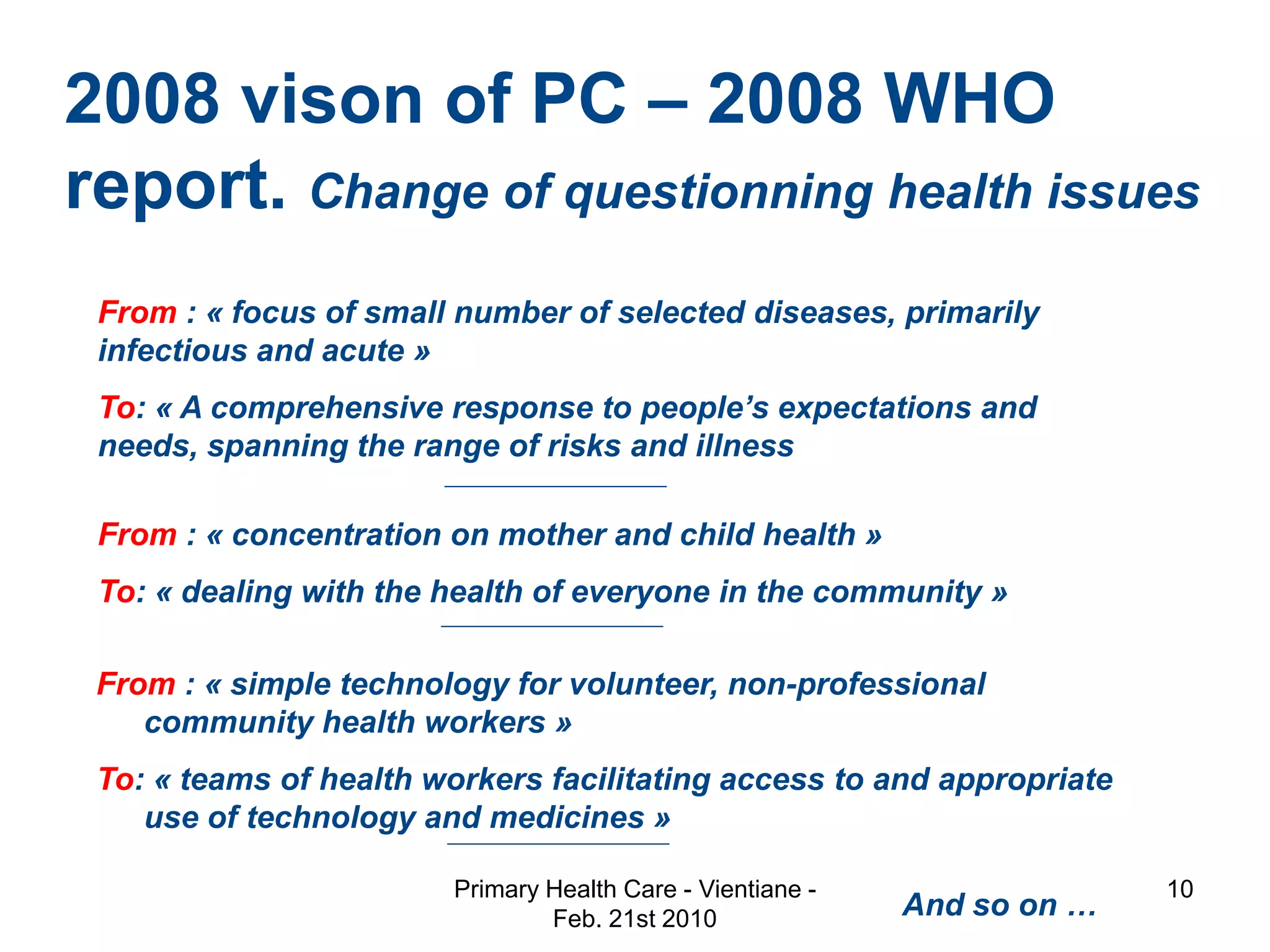 2008 vison of PC – 2008 WHO report. Change of questionning health issues

From : « focus of small number of selected diseases, primarily infectious and acute »

To: « A comprehensive response to people's expectations and needs, spanning the range of risks and illness

From : « concentration on mother and child health »

To: « dealing with the health of everyone in the community »

From : « simple technology for volunteer, non-professional community health workers »

To: « teams of health workers facilitating access to and appropriate use of technology and medicines »

Primary Health Care - Vientiane - Feb. 21st 2010

And so on …

10